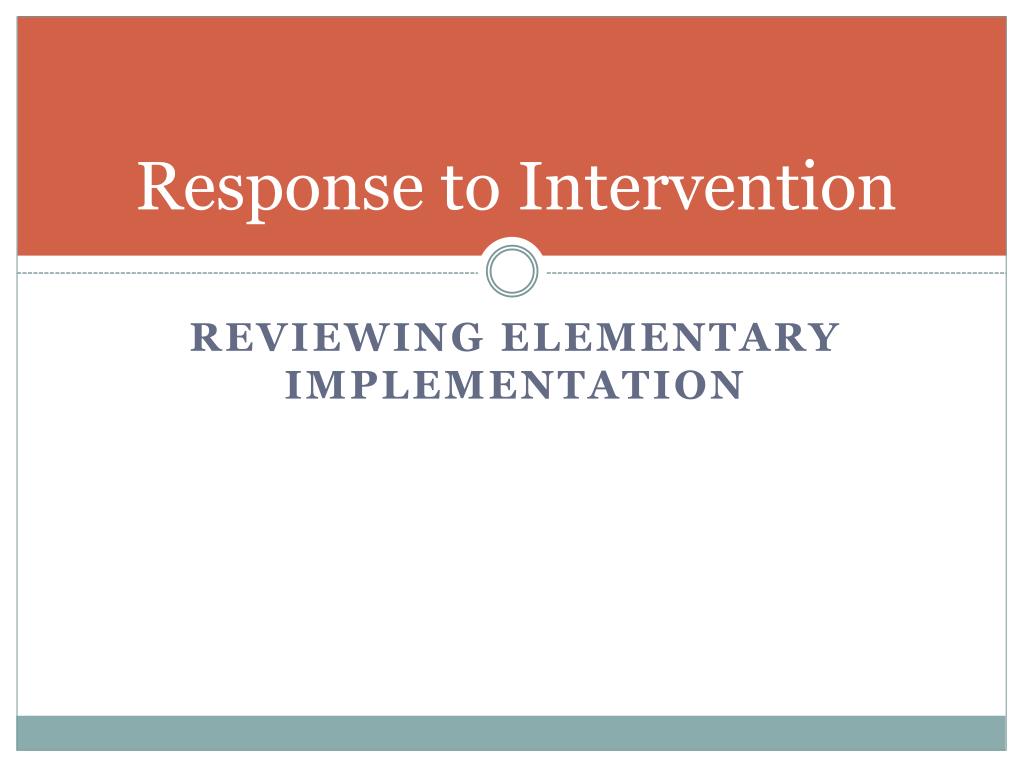 Response to Intervention

REVIEWING ELEMENTARY IMPLEMENTATION